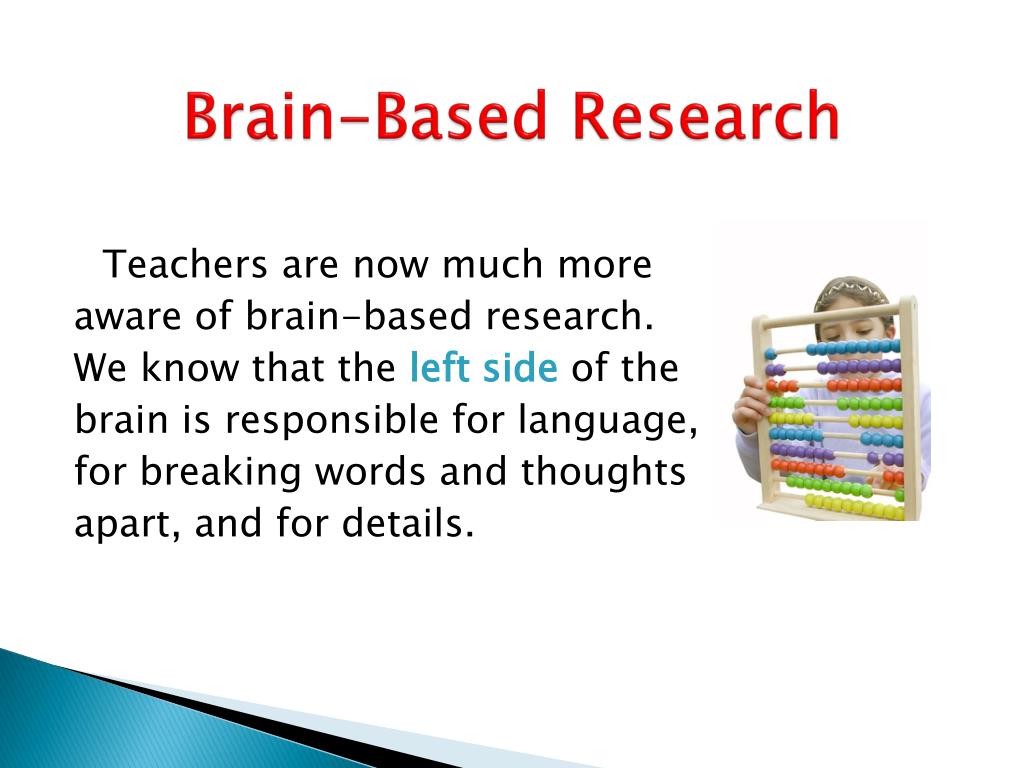 Brain-Based Research

Teachers are now much more aware of brain-based research. We know that the left side of the brain is responsible for language, for breaking words and thoughts apart, and for details.